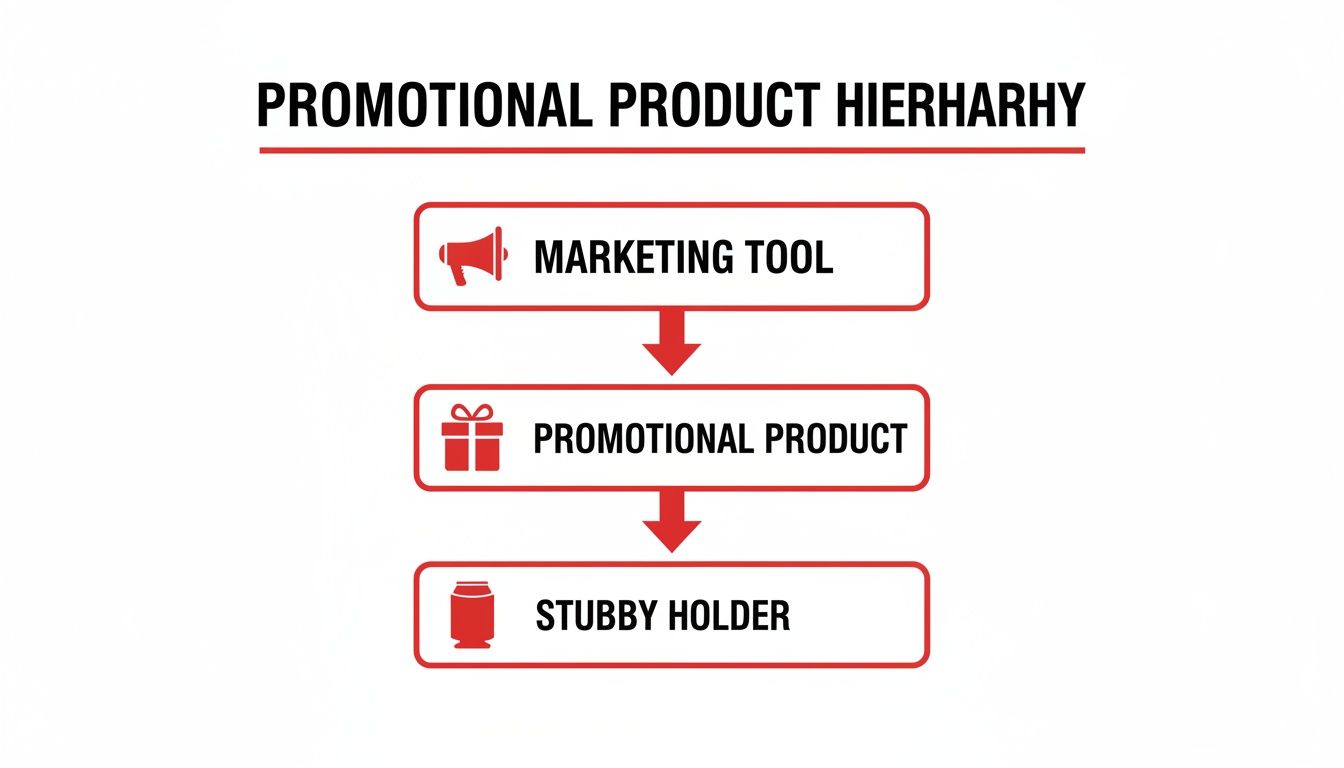 PROMOTIONAL PRODUCT HIERHARHY

MARKETING TOOL

PROMOTIONAL PRODUCT

STUBBY HOLDER